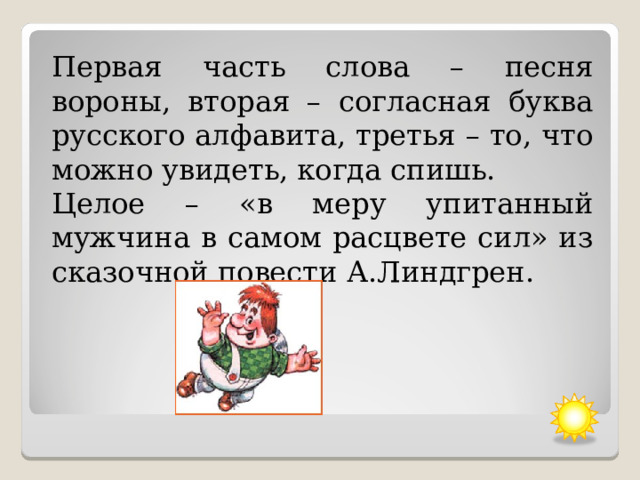 Первая часть слова – песня вороны, вторая – согласная буква русского алфавита, третья – то, что можно увидеть, когда спишь.

Целое – «в меру упитанный мужчина в самом расцвете сил» из сказочной повести А.Линдгрен.